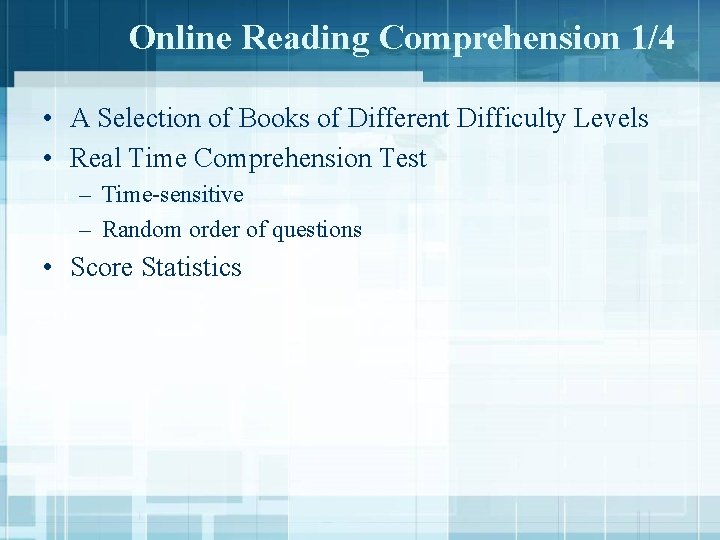 Online Reading Comprehension 1/4

• A Selection of Books of Different Difficulty Levels
• Real Time Comprehension Test
  – Time-sensitive
  – Random order of questions
• Score Statistics